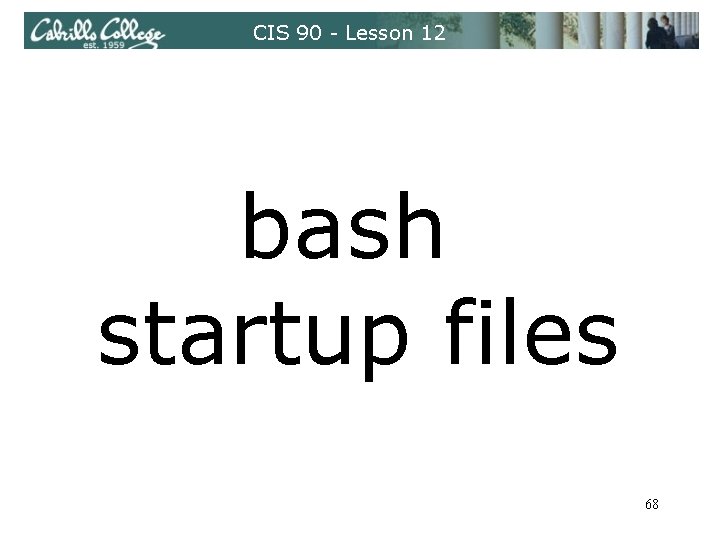 Cabrillo College
est. 1959

CIS 90 - Lesson 12

bash
startup files

68